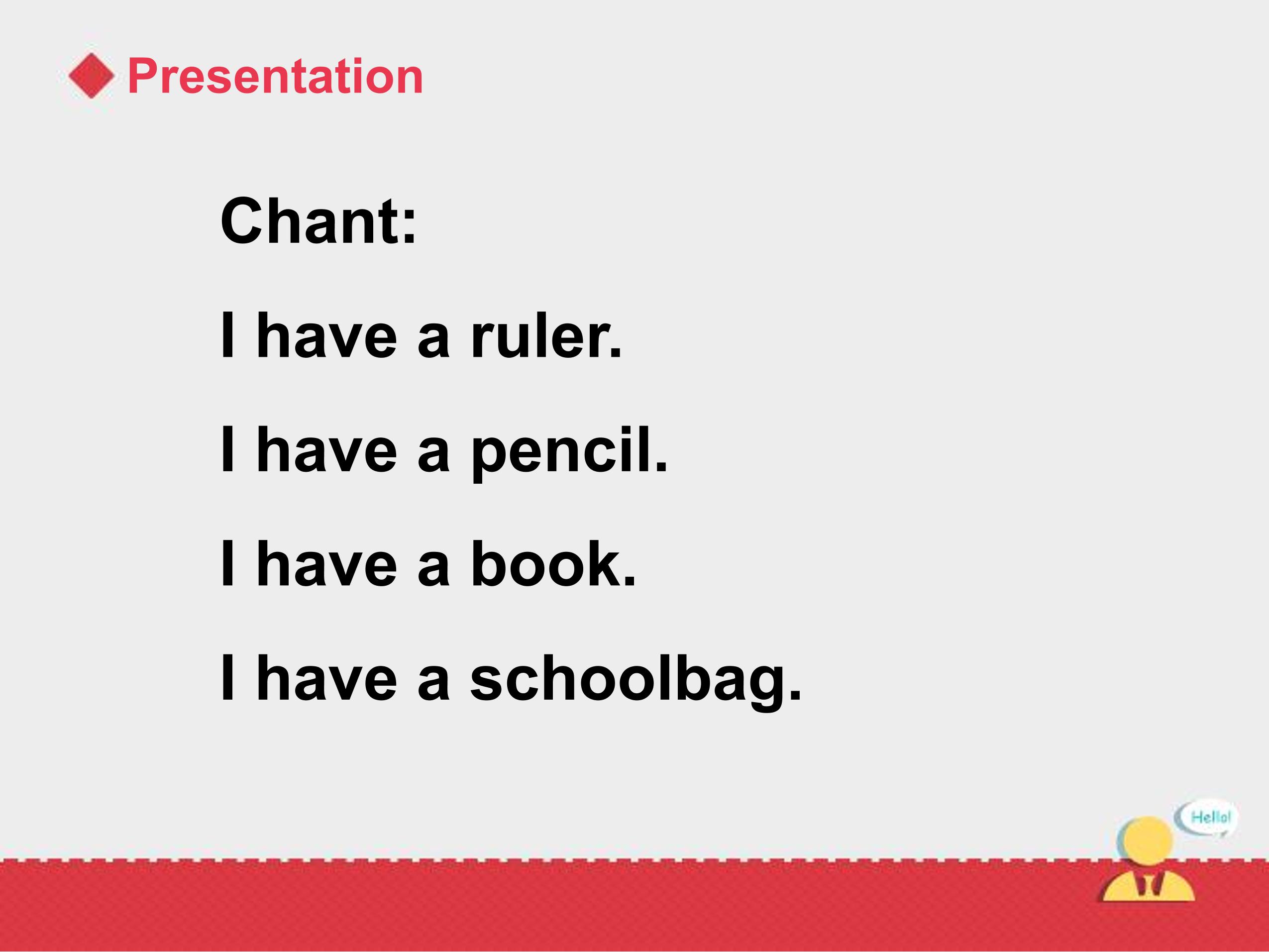 Presentation

Chant:

I have a ruler.

I have a pencil.

I have a book.

I have a schoolbag.

Hello!